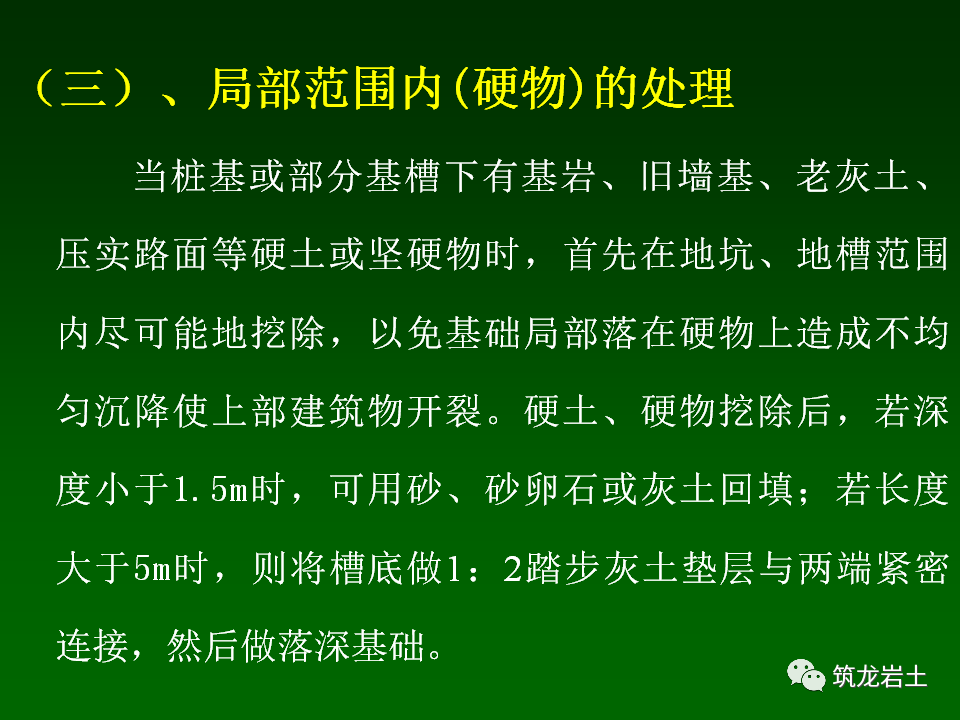 （三）、局部范围内(硬物)的处理

当桩基或部分基槽下有基岩、旧墙基、老灰土、压实路面等硬土或坚硬物时，首先在地坑、地槽范围内尽可能地挖除，以免基础局部落在硬物上造成不均匀沉降使上部建筑物开裂。硬土、硬物挖除后，若深度小于1.5m时，可用砂、砂卵石或灰土回填；若长度大于5m时，则将槽底做1：2踏步灰土垫层与两端紧密连接，然后做落深基础。

筑龙岩土